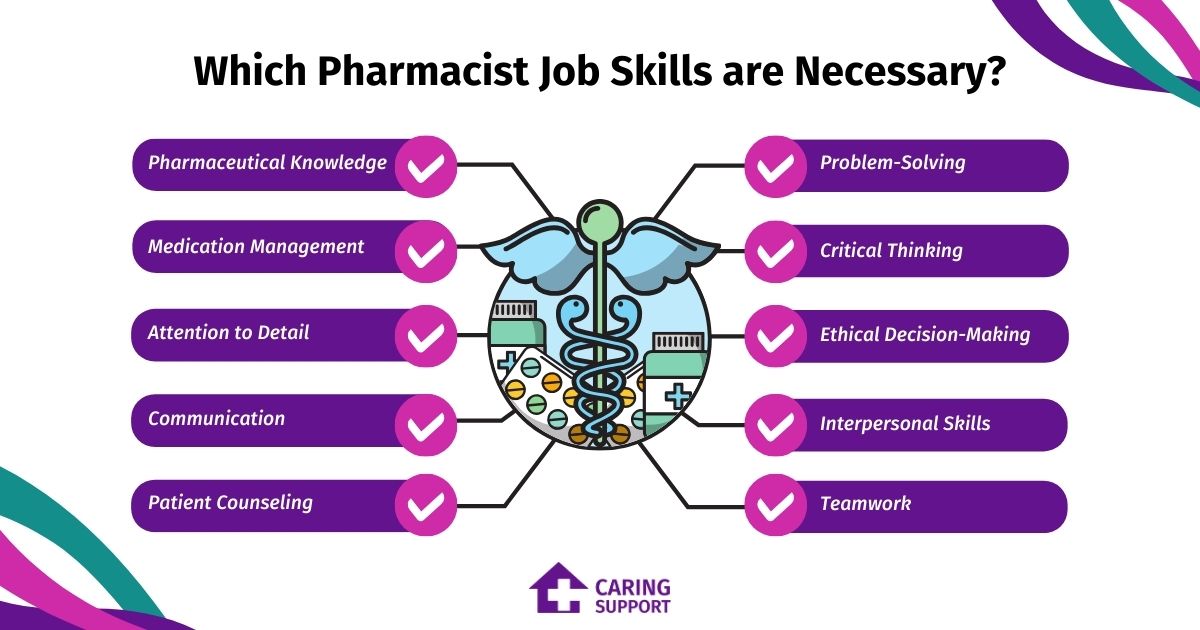 Which Pharmacist Job Skills are Necessary?

Pharmaceutical Knowledge

Medication Management

Attention to Detail

Communication

Patient Counseling

Problem-Solving

Critical Thinking

Ethical Decision-Making

Interpersonal Skills

Teamwork

CARING SUPPORT